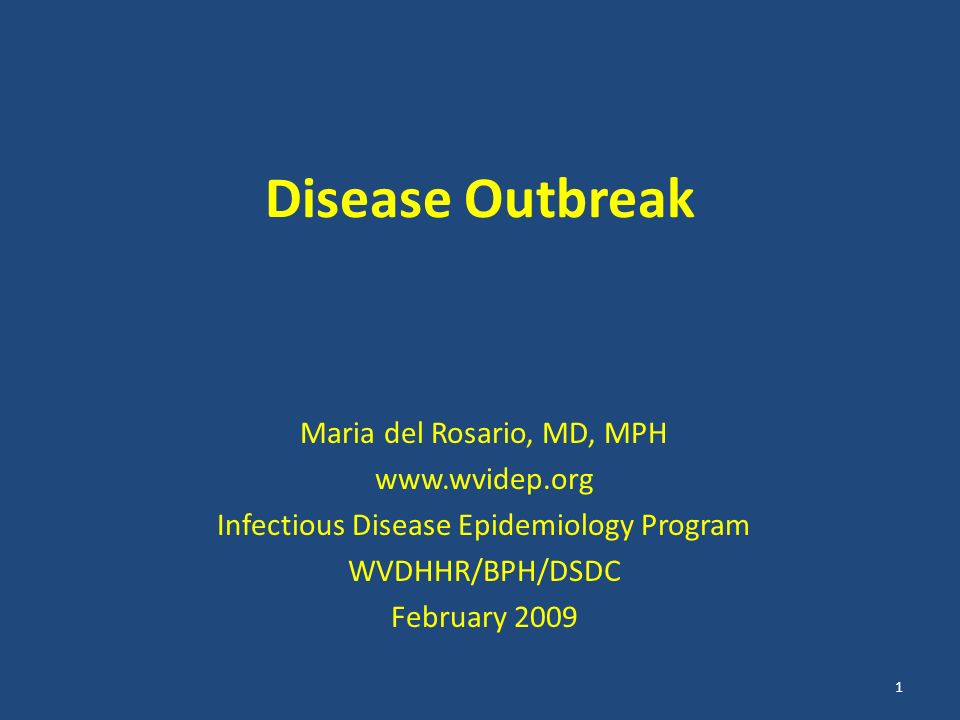 Disease Outbreak

Maria del Rosario, MD, MPH
www.wvidep.org
Infectious Disease Epidemiology Program
WVDHHR/BPH/DSDC
February 2009

1